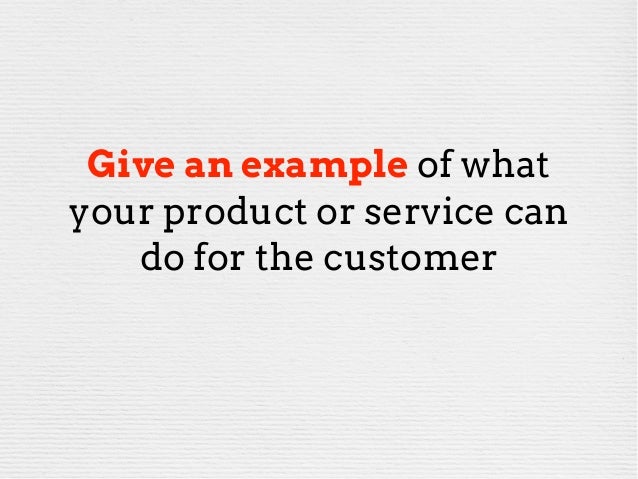 Give an example of what your product or service can do for the customer